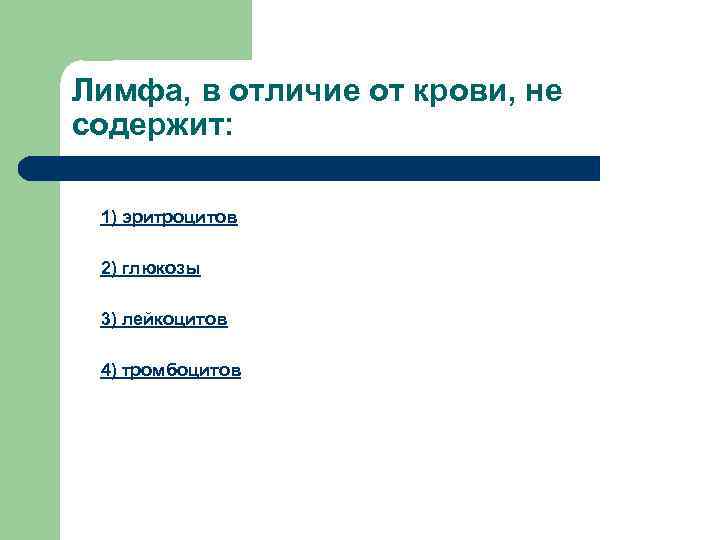 Лимфа, в отличие от крови, не содержит:

1) эритроцитов

2) глюкозы

3) лейкоцитов

4) тромбоцитов